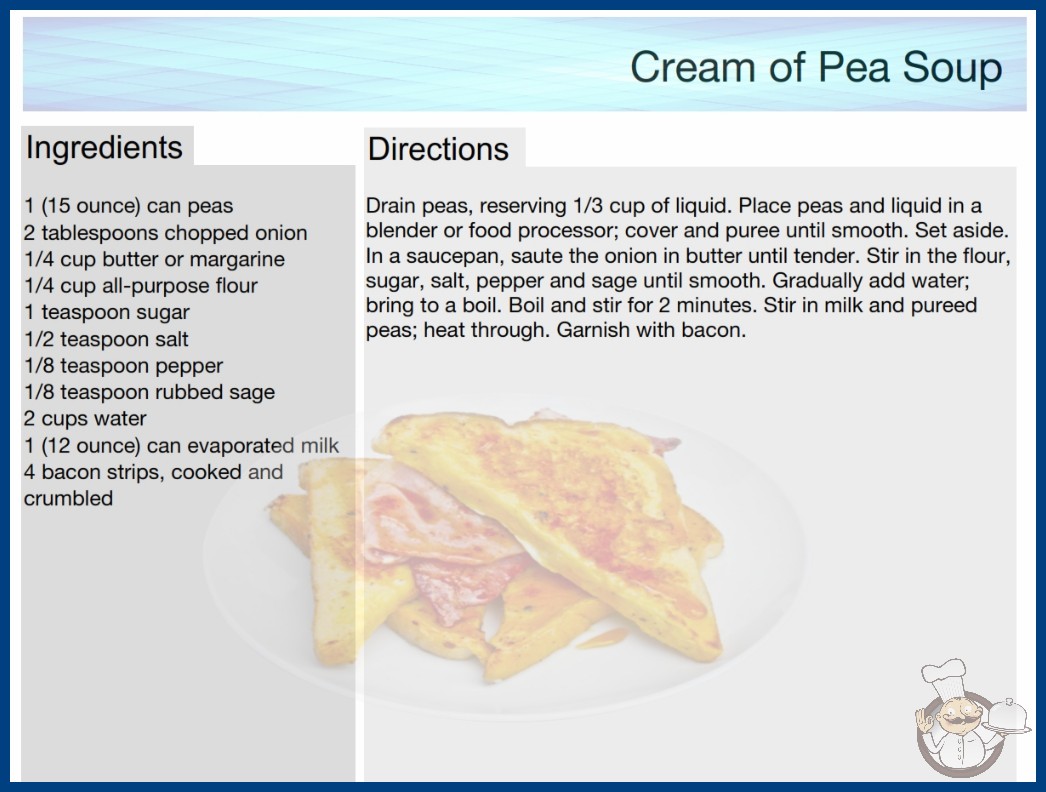 Cream of Pea Soup

Ingredients

1 (15 ounce) can peas
2 tablespoons chopped onion
1/4 cup butter or margarine
1/4 cup all-purpose flour
1 teaspoon sugar
1/2 teaspoon salt
1/8 teaspoon pepper
1/8 teaspoon rubbed sage
2 cups water
1 (12 ounce) can evaporated milk
4 bacon strips, cooked and crumbled

Directions

Drain peas, reserving 1/3 cup of liquid. Place peas and liquid in a blender or food processor; cover and puree until smooth. Set aside. In a saucepan, saute the onion in butter until tender. Stir in the flour, sugar, salt, pepper and sage until smooth. Gradually add water; bring to a boil. Boil and stir for 2 minutes. Stir in milk and pureed peas; heat through. Garnish with bacon.